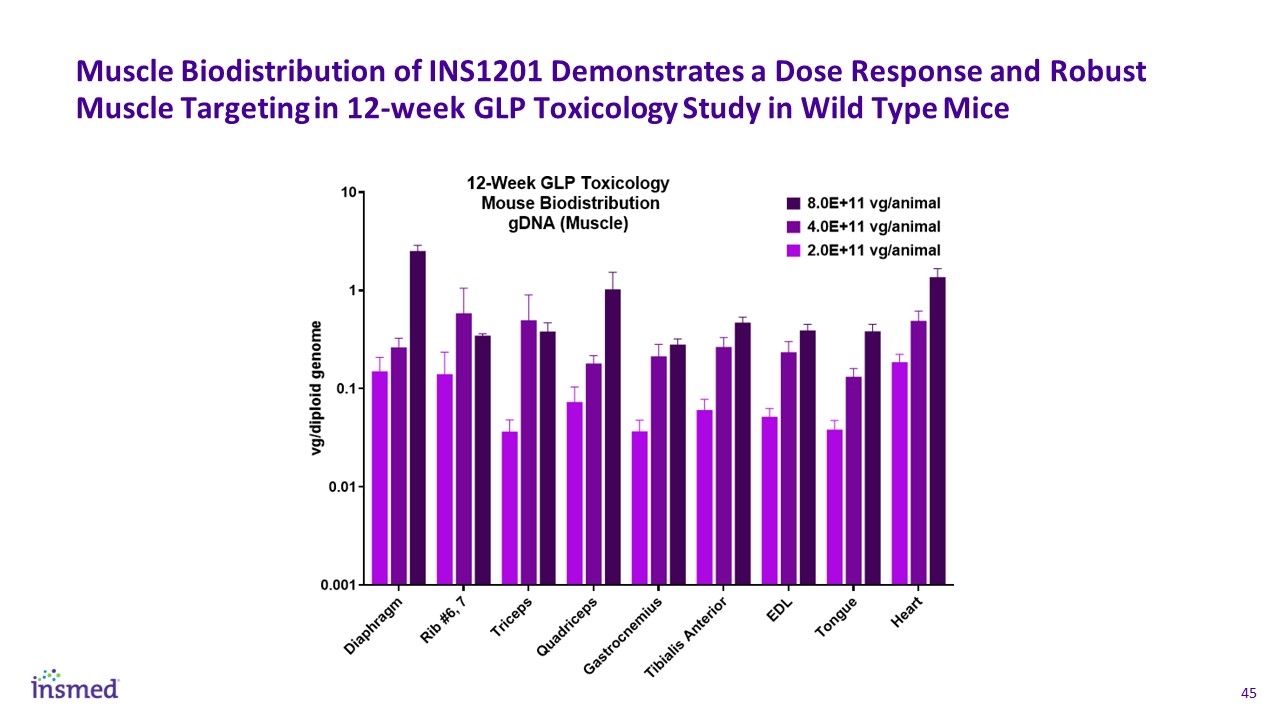 Muscle Biodistribution of INS1201 Demonstrates a Dose Response and Robust Muscle Targeting in 12-week GLP Toxicology Study in Wild Type Mice

12-Week GLP Toxicology
Mouse Biodistribution
gDNA (Muscle)

8.0E+11 vg/animal
4.0E+11 vg/animal
2.0E+11 vg/animal

vg/diploid genome

10
1
0.1
0.01
0.001

Diaphragm
Rib #6, 7
Triceps
Quadriceps
Gastrocnemius
Tibialis Anterior
EDL
Tongue
Heart

insmed

45